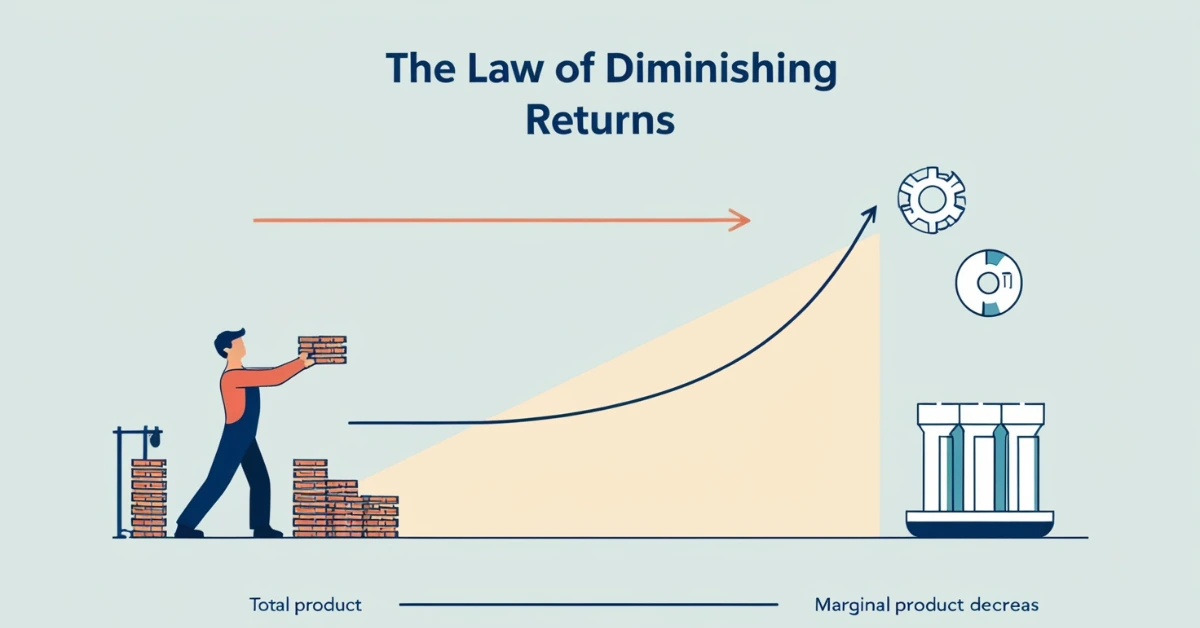 The Law of Diminishing Returns

Total product

Marginal product decreas